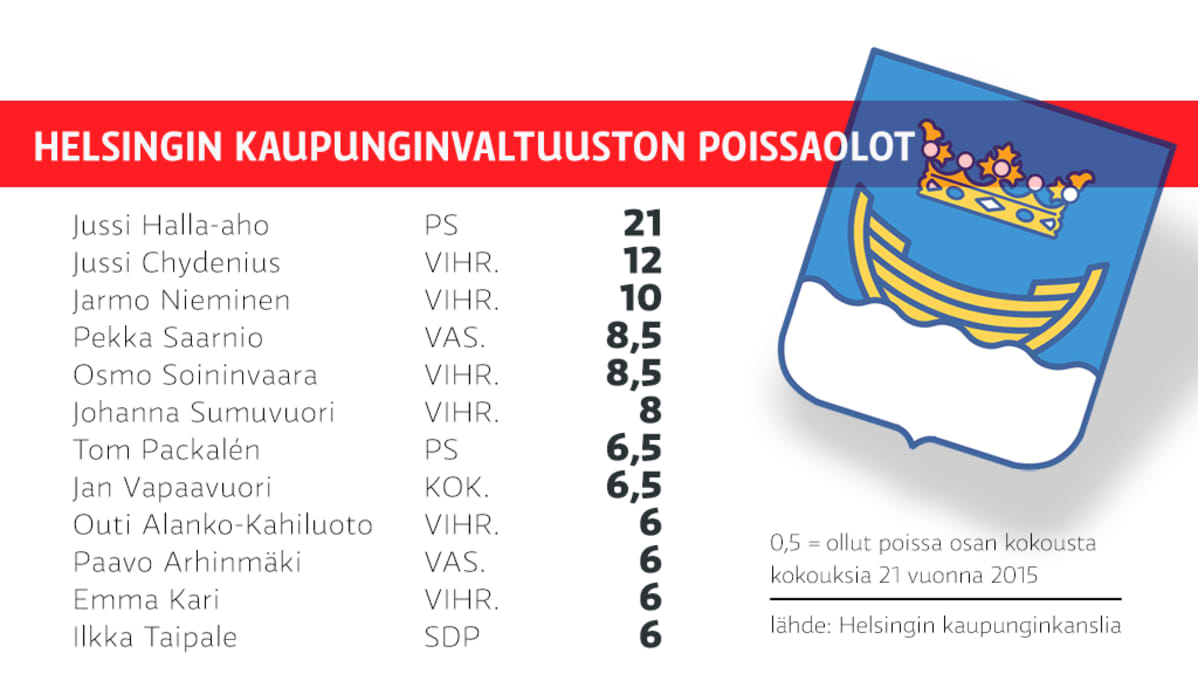 HELSINGIN KAUPUNGINVALTUUSTON POISSAOLOT

| | | |
|---|---|---|
| Jussi Halla-aho | PS | 21 |
| Jussi Chydenius | VIHR. | 12 |
| Jarmo Nieminen | VIHR. | 10 |
| Pekka Saarnio | VAS. | 8,5 |
| Osmo Soininvaara | VIHR. | 8,5 |
| Johanna Sumuvuori | VIHR. | 8 |
| Tom Packalén | PS | 6,5 |
| Jan Vapaavuori | KOK. | 6,5 |
| Outi Alanko-Kahiluoto | VIHR. | 6 |
| Paavo Arhinmäki | VAS. | 6 |
| Emma Kari | VIHR. | 6 |
| Ilkka Taipale | SDP | 6 |

0,5 = ollut poissa osan kokousta
kokouksia 21 vuonna 2015

lähde: Helsingin kaupunginkanslia